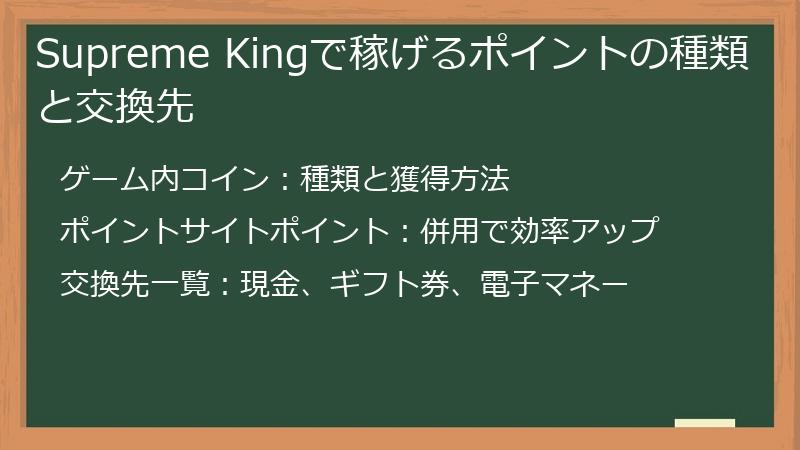 Supreme Kingで稼げるポイントの種類と交換先

ゲーム内コイン：種類と獲得方法

ポイントサイトポイント：併用で効率アップ

交換先一覧：現金、ギフト券、電子マネー